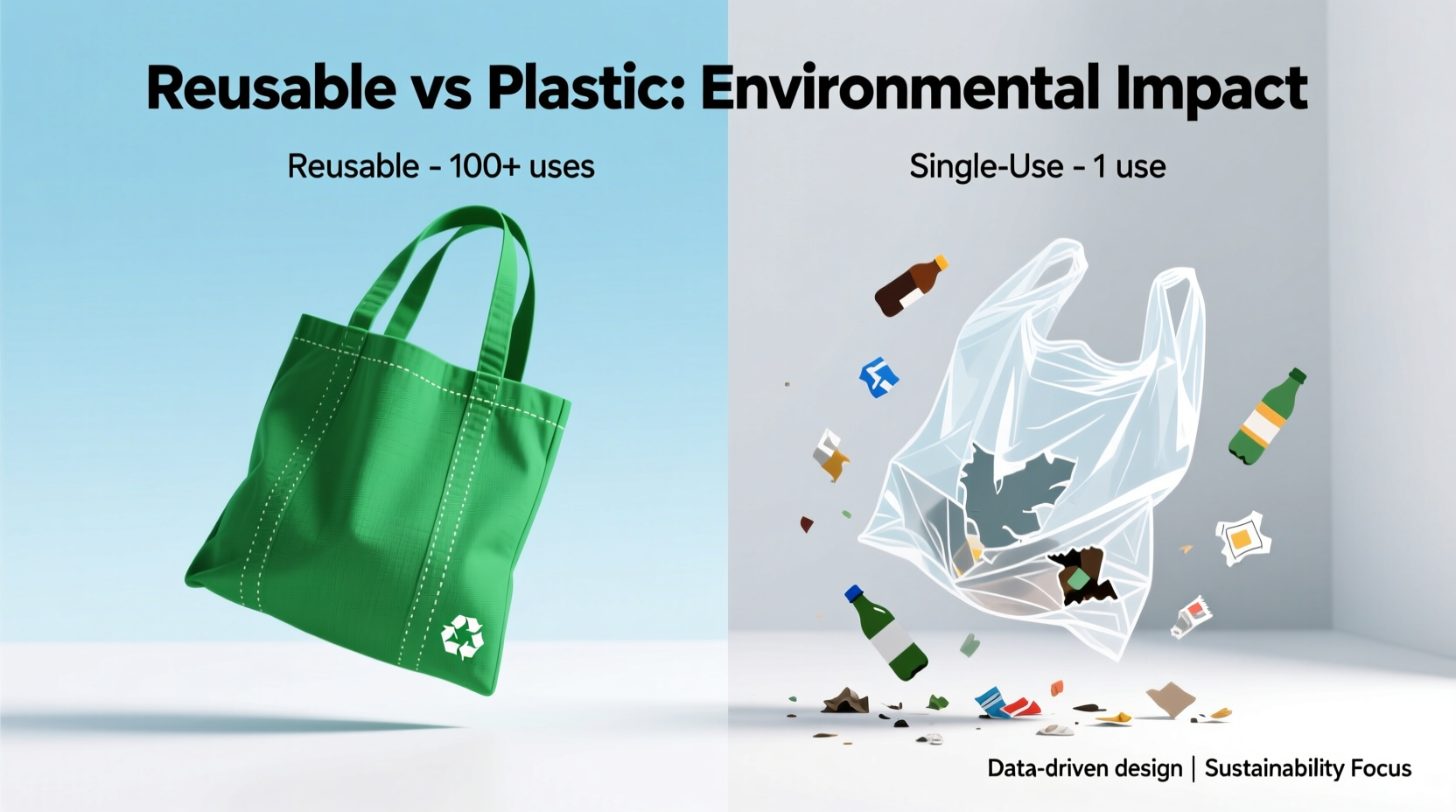 Reusable vs Plastic: Environmental Impact

Reusable - 100+ uses

Single-Use - 1 use

Data-driven design | Sustainability Focus